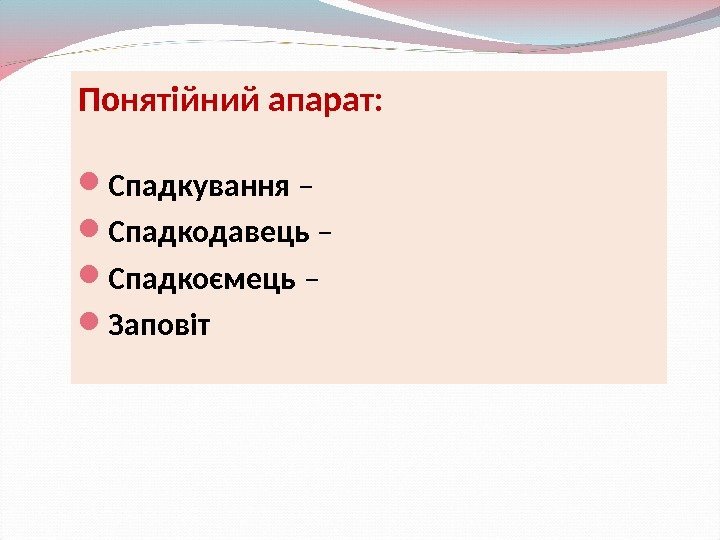 Понятійний апарат:

Спадкування –

Спадкодавець –

Спадкоємець –

Заповіт